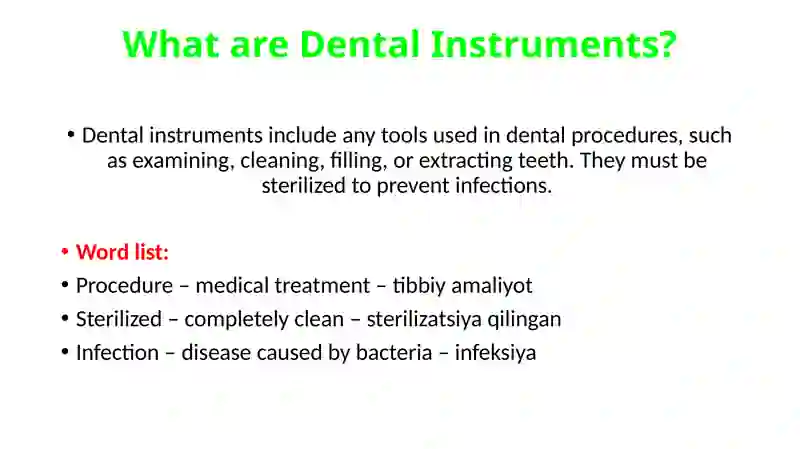 What are Dental Instruments?

• Dental instruments include any tools used in dental procedures, such as examining, cleaning, filling, or extracting teeth. They must be sterilized to prevent infections.

• Word list:
• Procedure – medical treatment – tibbiy amaliyot
• Sterilized – completely clean – sterilizatsiya qilingan
• Infection – disease caused by bacteria – infeksiya